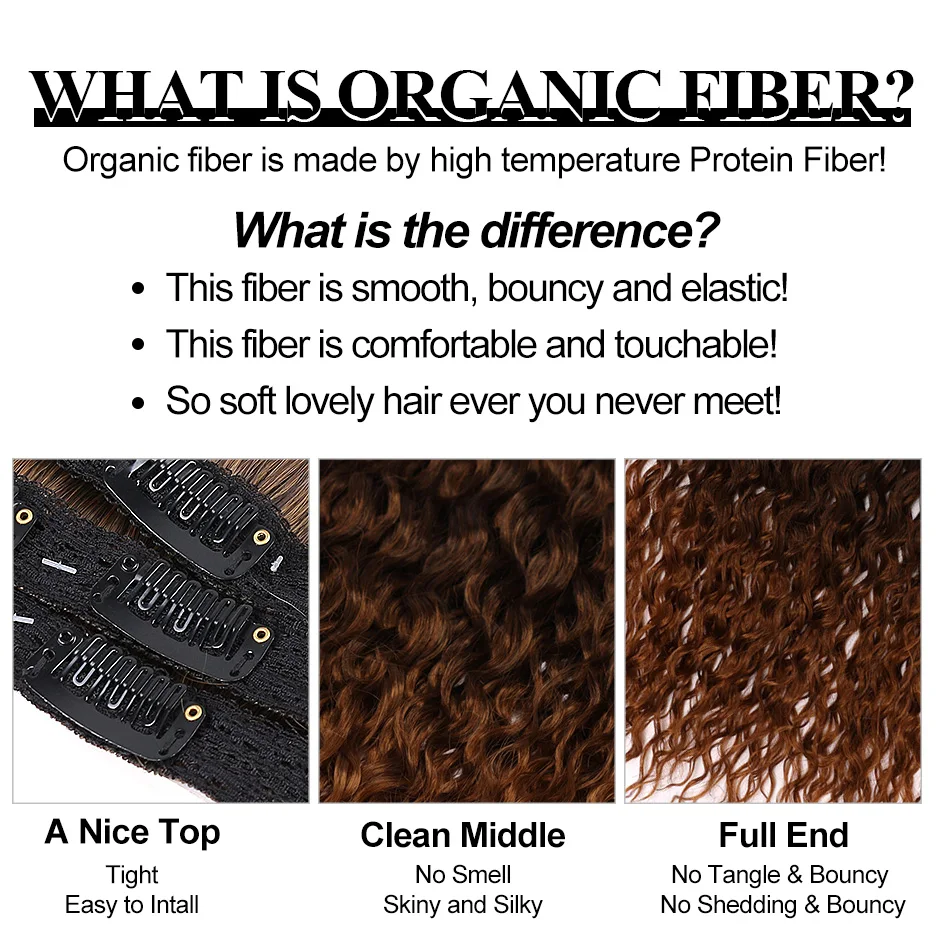 WHAT IS ORGANIC FIBER?

Organic fiber is made by high temperature Protein Fiber!

What is the difference?

• This fiber is smooth, bouncy and elastic!
• This fiber is comfortable and touchable!
• So soft lovely hair ever you never meet!

A Nice Top
Tight
Easy to Intall

Clean Middle
No Smell
Skiny and Silky

Full End
No Tangle & Bouncy
No Shedding & Bouncy